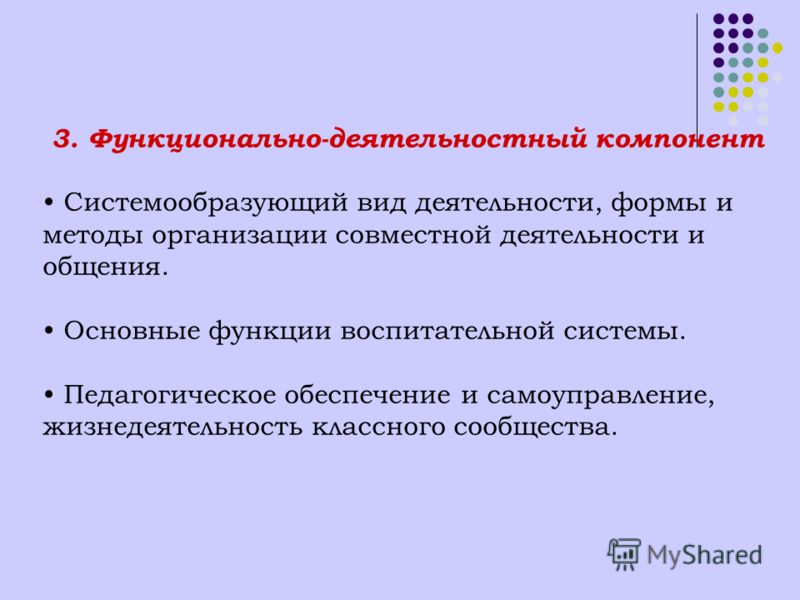 3. Функционально-деятельностный компонент

• Системообразующий вид деятельности, формы и методы организации совместной деятельности и общения.

• Основные функции воспитательной системы.

• Педагогическое обеспечение и самоуправление, жизнедеятельность классного сообщества.

MyShared